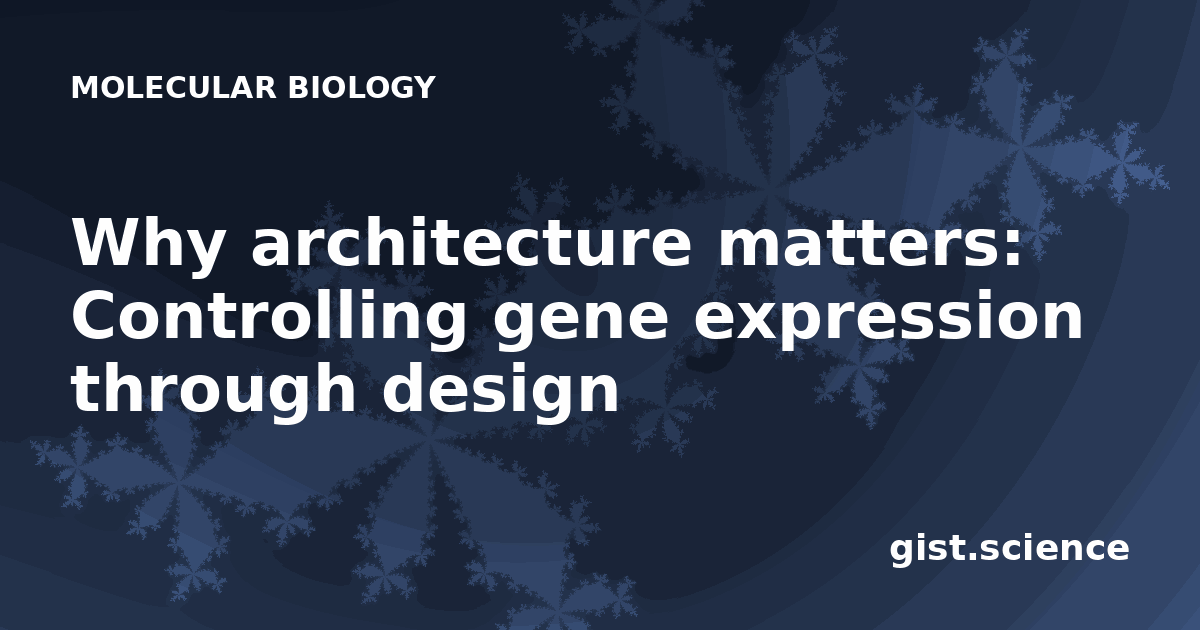 MOLECULAR BIOLOGY

Why architecture matters: Controlling gene expression through design

gist.science